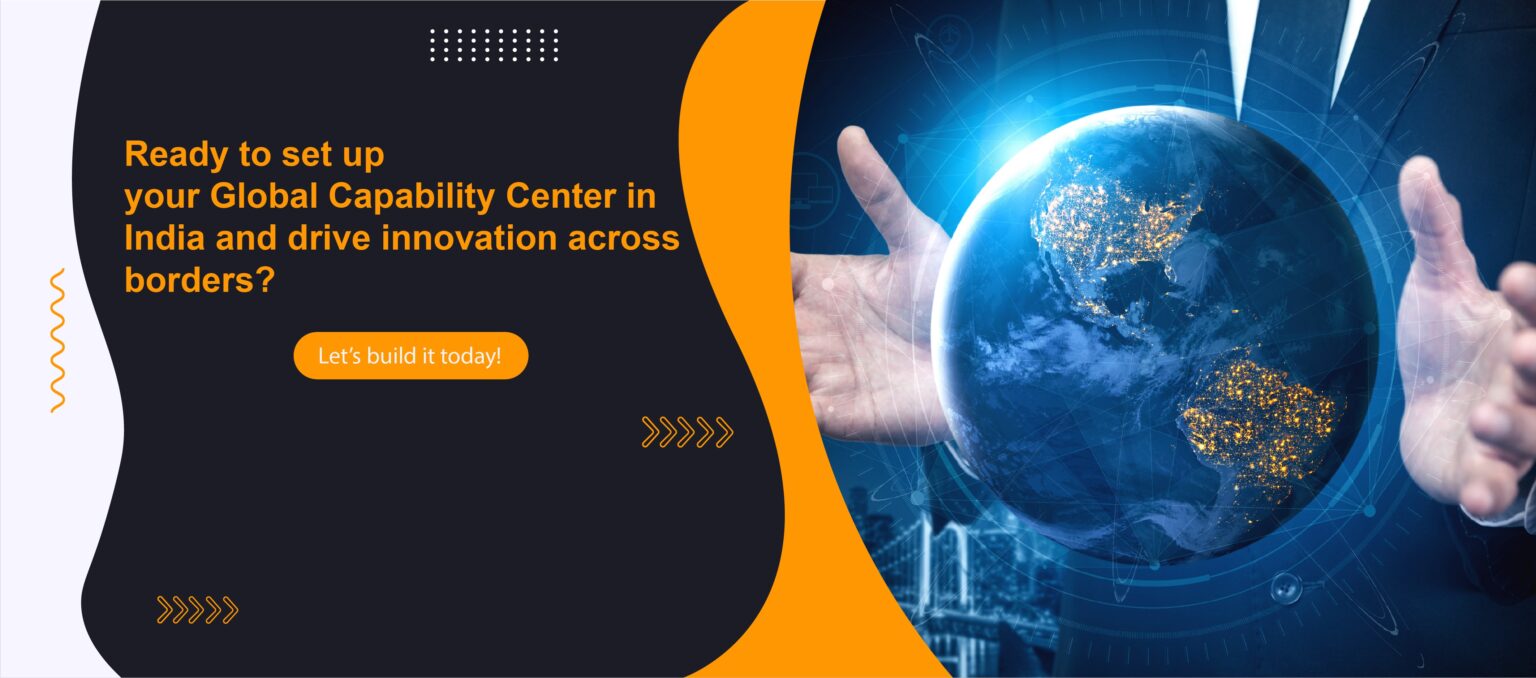 Ready to set up
your Global Capability Center in India and drive innovation across borders?

Let's build it today!